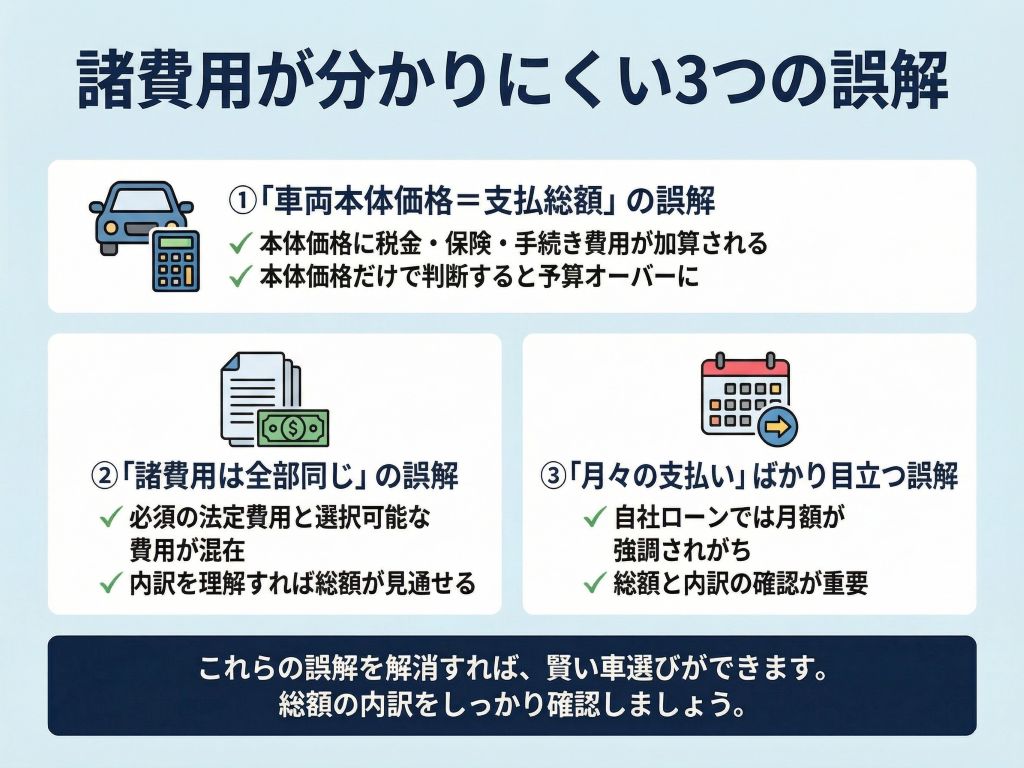 諸費用が分かりにくい3つの誤解

①「車両本体価格＝支払総額」の誤解
✓ 本体価格に税金・保険・手続き費用が加算される
✓ 本体価格だけで判断すると予算オーバーに

②「諸費用は全部同じ」の誤解
✓ 必須の法定費用と選択可能な費用が混在
✓ 内訳を理解すれば総額が見通せる

③「月々の支払い」ばかり目立つ誤解
✓ 自社ローンでは月額が強調されがち
✓ 総額と内訳の確認が重要

これらの誤解を解消すれば、賢い車選びができます。
総額の内訳をしっかり確認しましょう。